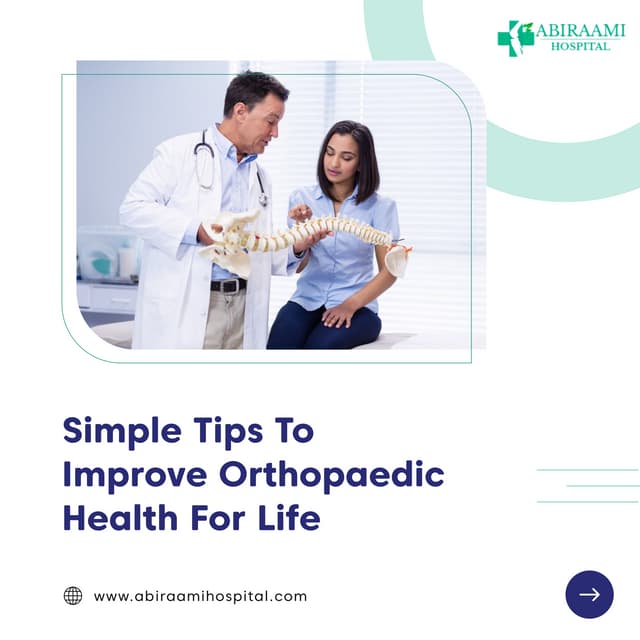 ABIRAAMI
HOSPITAL

Simple Tips To Improve Orthopaedic Health For Life

www.abiraamihospital.com